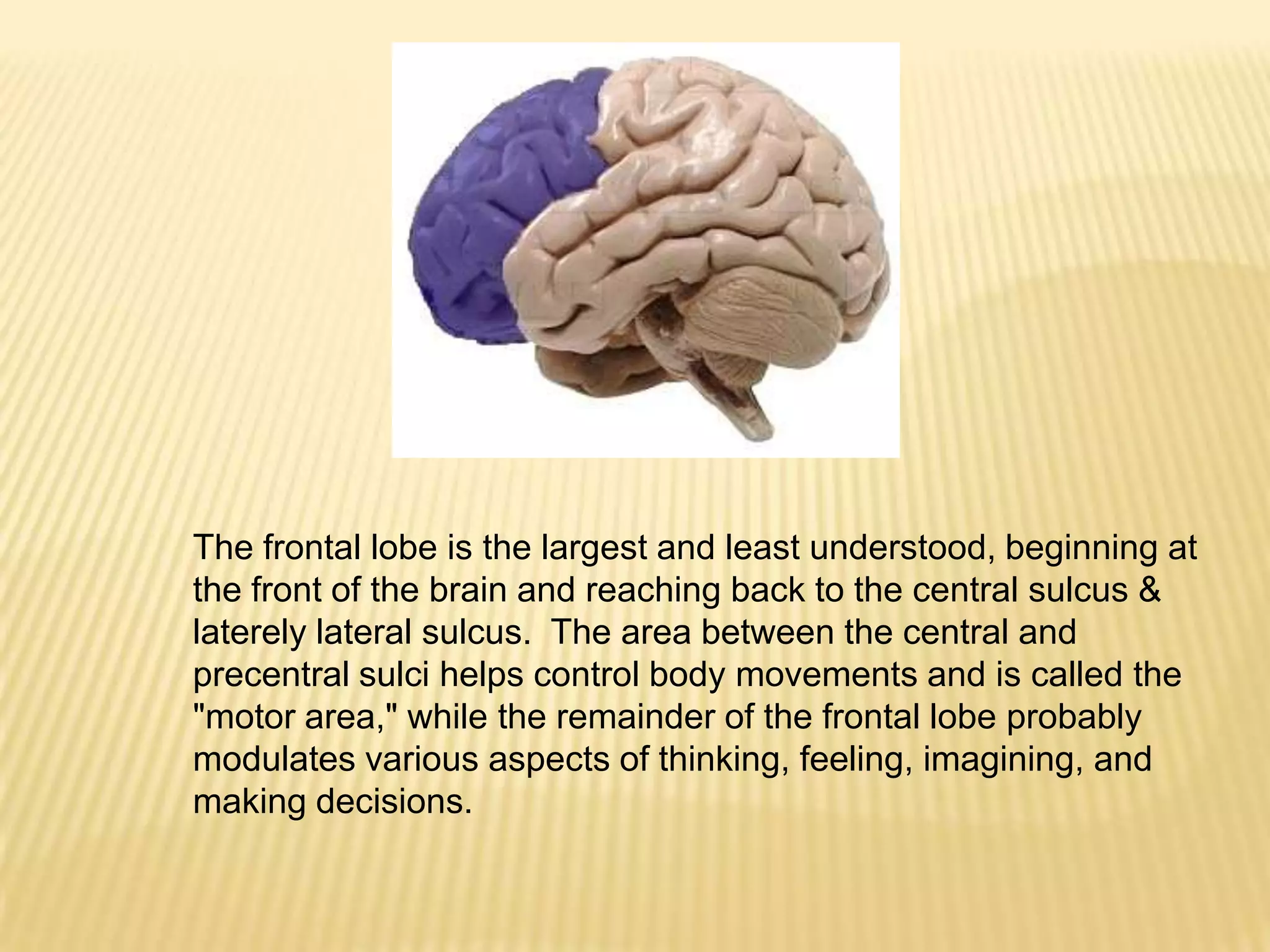 The frontal lobe is the largest and least understood, beginning at the front of the brain and reaching back to the central sulcus & laterely lateral sulcus.  The area between the central and precentral sulci helps control body movements and is called the "motor area," while the remainder of the frontal lobe probably modulates various aspects of thinking, feeling, imagining, and making decisions.